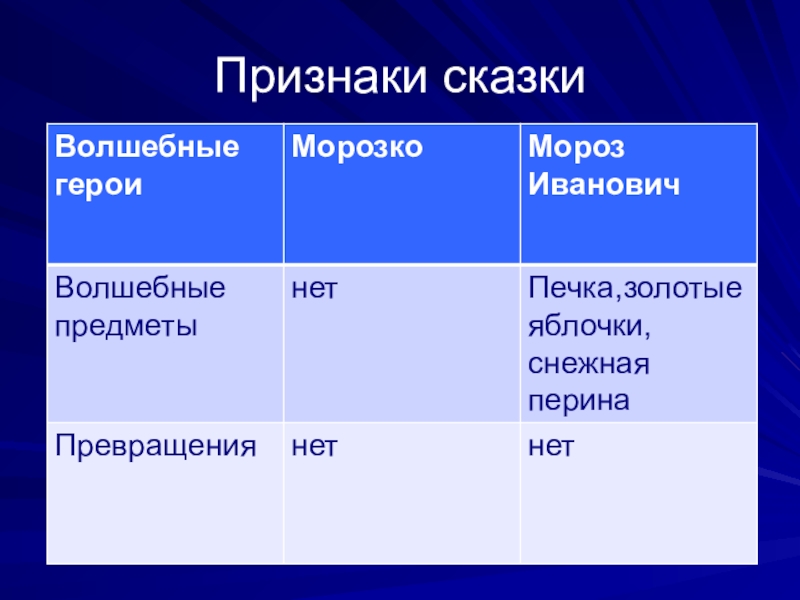 Признаки сказки

| Волшебные герои | Морозко | Мороз Иванович |
|---|---|---|
| Волшебные предметы | нет | Печка,золотые яблочки, снежная перина |
| Превращения | нет | нет |